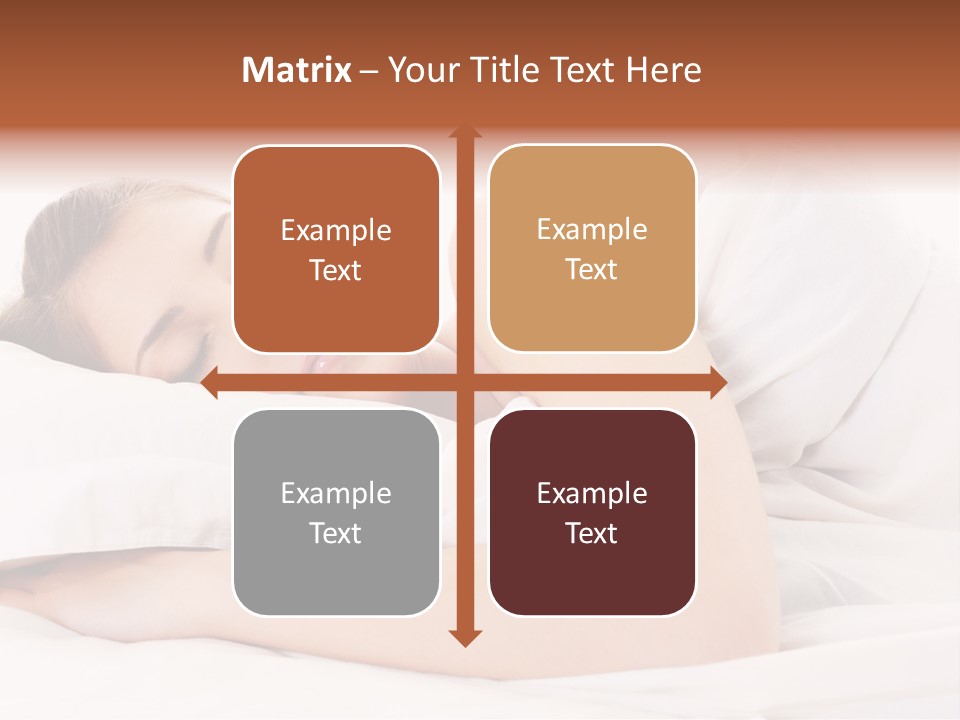 Matrix – Your Title Text Here

Example Text

Example Text

Example Text

Example Text